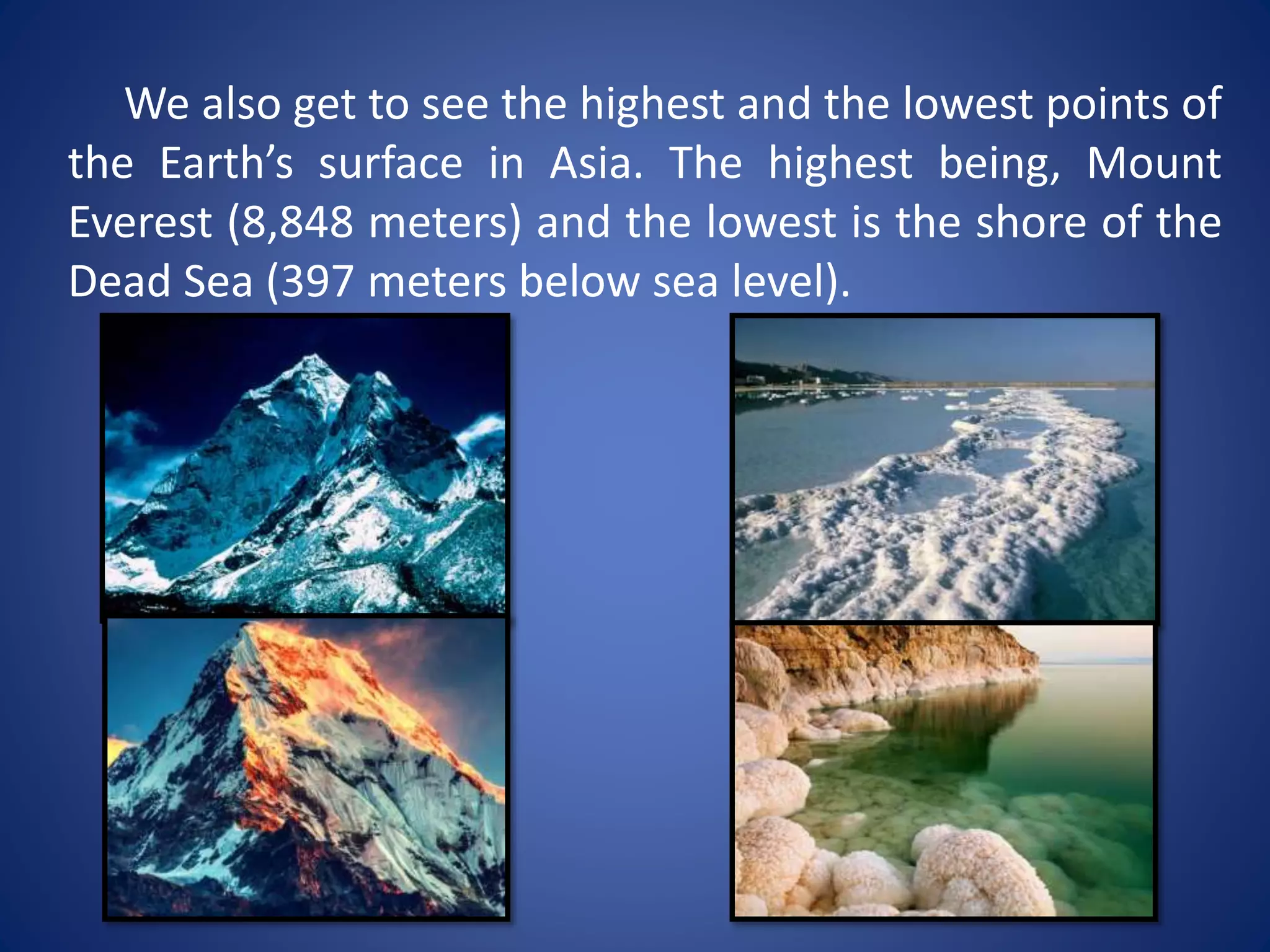 We also get to see the highest and the lowest points of the Earth’s surface in Asia. The highest being, Mount Everest (8,848 meters) and the lowest is the shore of the Dead Sea (397 meters below sea level).